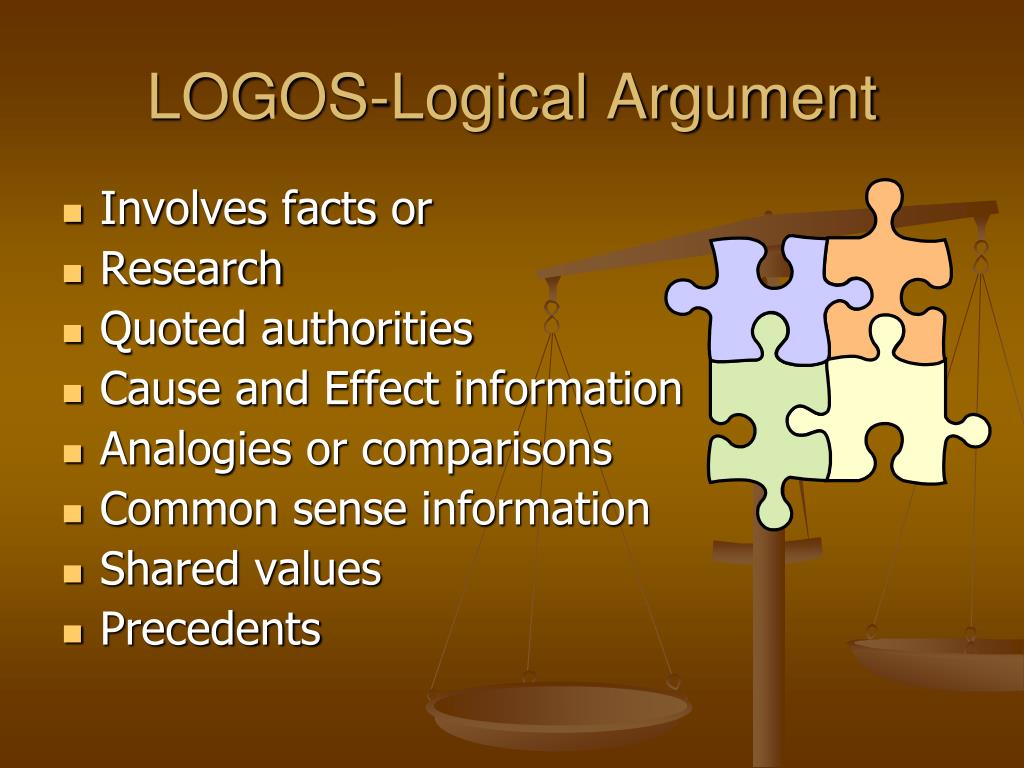 LOGOS-Logical Argument

- Involves facts or
- Research
- Quoted authorities
- Cause and Effect information
- Analogies or comparisons
- Common sense information
- Shared values
- Precedents